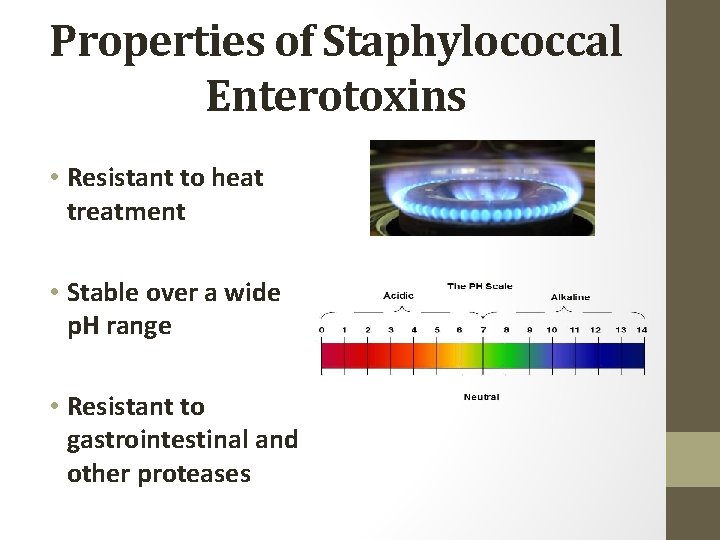 Properties of Staphylococcal Enterotoxins

• Resistant to heat treatment

• Stable over a wide pH range

• Resistant to gastrointestinal and other proteases

The PH Scale

Acidic

Alkaline

0 1 2 3 4 5 6 7 8 9 10 11 12 13 14

Neutral